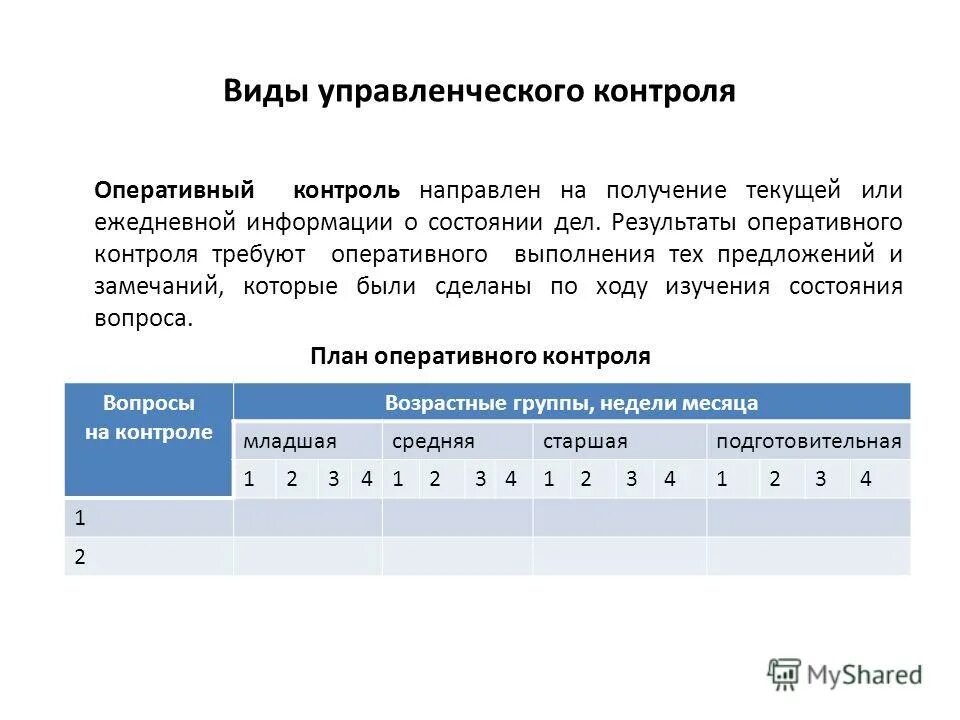 Виды управленческого контроля

Оперативный контроль направлен на получение текущей или ежедневной информации о состоянии дел. Результаты оперативного контроля требуют оперативного выполнения тех предложений и замечаний, которые были сделаны по ходу изучения состояния вопроса.

План оперативного контроля

| Вопросы на контроле | Возрастные группы, недели месяца | | | | | | | | | | | | | | | |
|---|---|---|---|---|---|---|---|---|---|---|---|---|---|---|---|---|
| | младшая | | | | средняя | | | | старшая | | | | подготовительная | | | |
| | 1 | 2 | 3 | 4 | 1 | 2 | 3 | 4 | 1 | 2 | 3 | 4 | 1 | 2 | 3 | 4 |
| 1 | | | | | | | | | | | | | | | | |
| 2 | | | | | | | | | | | | | | | | |

MyShared